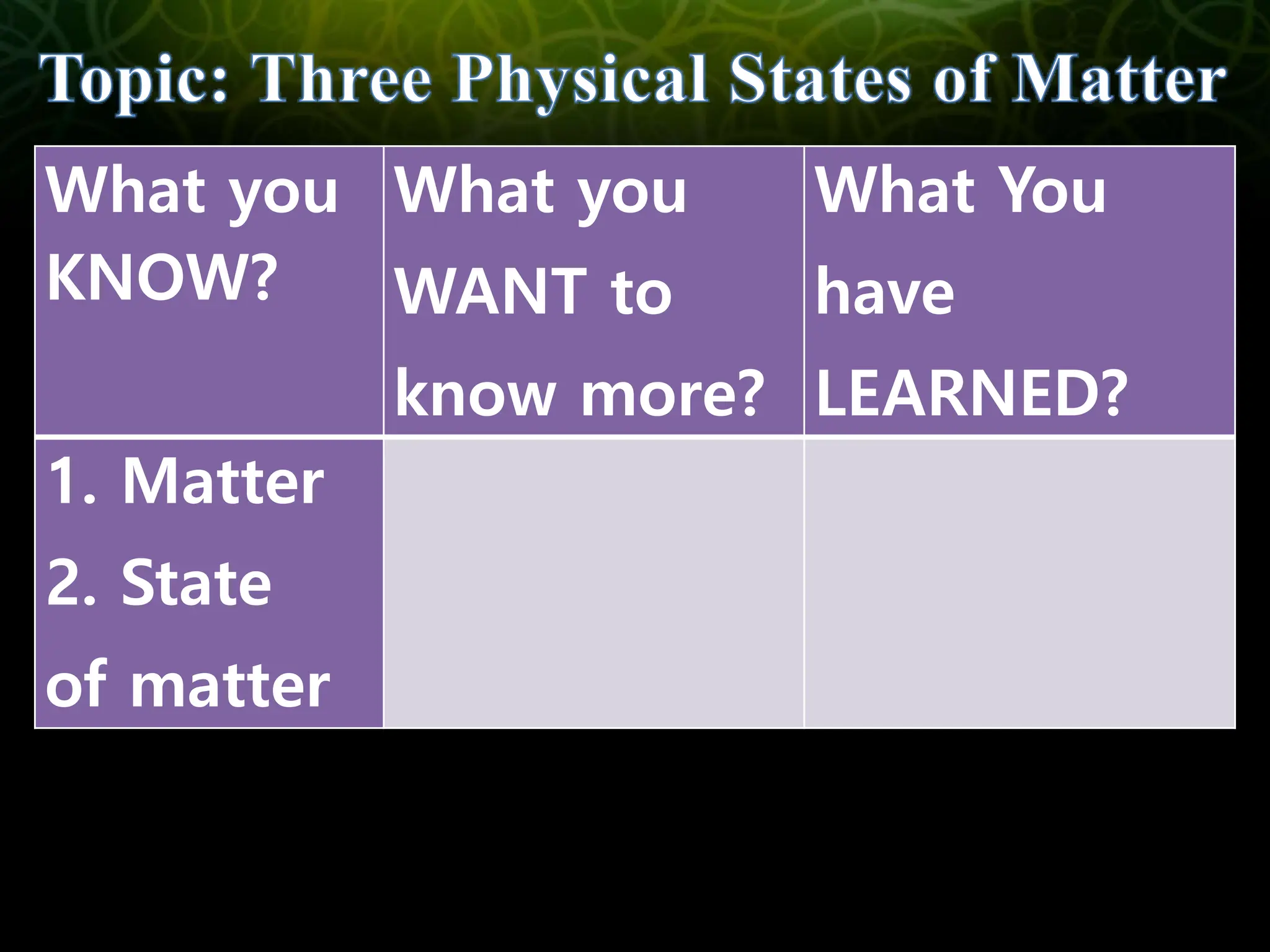 Topic: Three Physical States of Matter

| What you KNOW? | What you WANT to know more? | What You have LEARNED? |
|---|---|---|
| 1. Matter 2. State of matter | | |